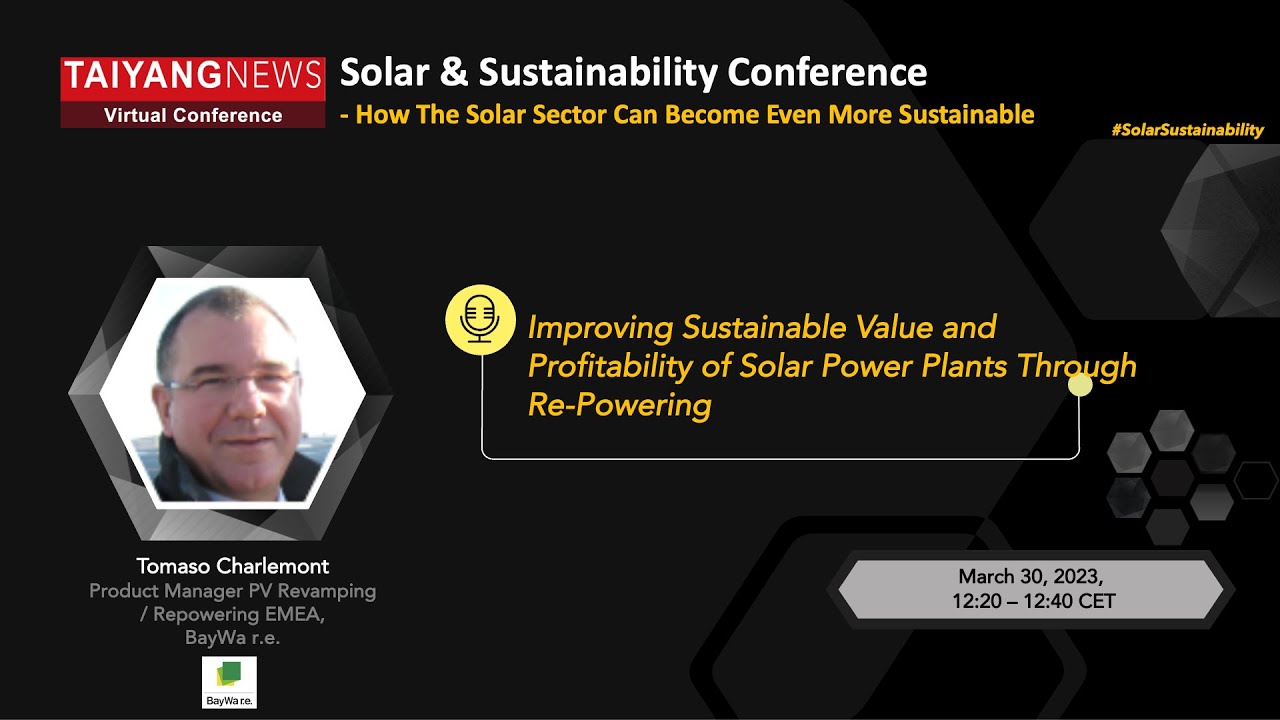 TAIYANGNEWS
Virtual Conference

Solar & Sustainability Conference
- How The Solar Sector Can Become Even More Sustainable

#SolarSustainability

Improving Sustainable Value and Profitability of Solar Power Plants Through Re-Powering

Tomaso Charlemont
Product Manager PV Revamping / Repowering EMEA, BayWa r.e.

BayWa r.e.

March 30, 2023,
12:20 – 12:40 CET